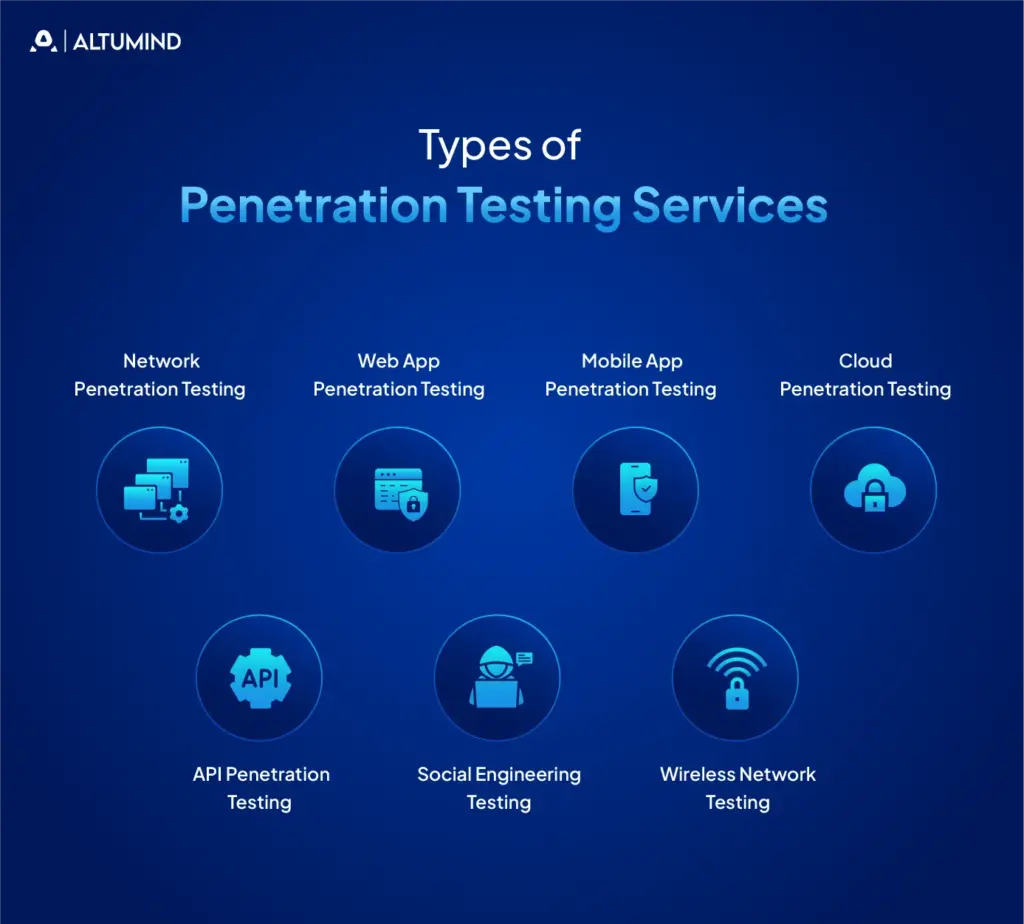 ALTUMIND

Types of
Penetration Testing Services

Network Penetration Testing

Web App Penetration Testing

Mobile App Penetration Testing

Cloud Penetration Testing

API

API Penetration Testing

Social Engineering Testing

Wireless Network Testing